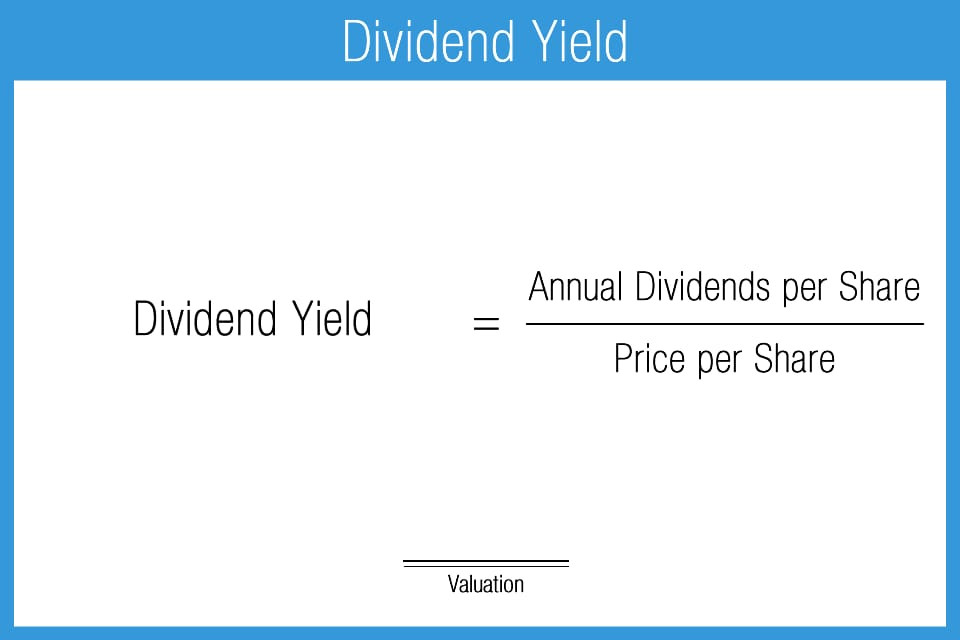 Dividend Yield

$\text{Dividend Yield} = \frac{\text{Annual Dividends per Share}}{\text{Price per Share}}$

Valuation